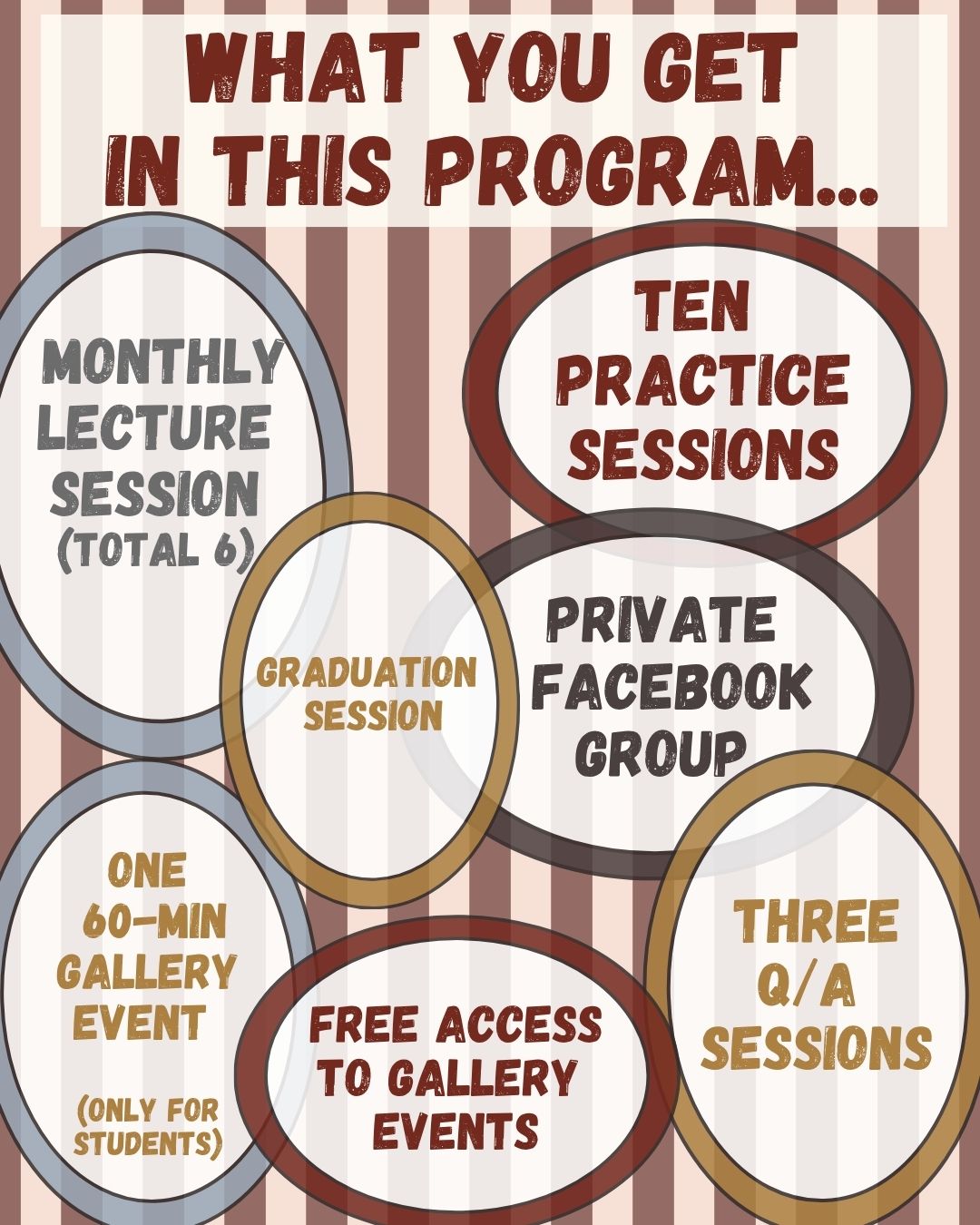 WHAT YOU GET IN THIS PROGRAM...

MONTHLY LECTURE SESSION (TOTAL 6)

TEN PRACTICE SESSIONS

GRADUATION SESSION

PRIVATE FACEBOOK GROUP

ONE 60-MIN GALLERY EVENT

(ONLY FOR STUDENTS)

FREE ACCESS TO GALLERY EVENTS

THREE Q/A SESSIONS